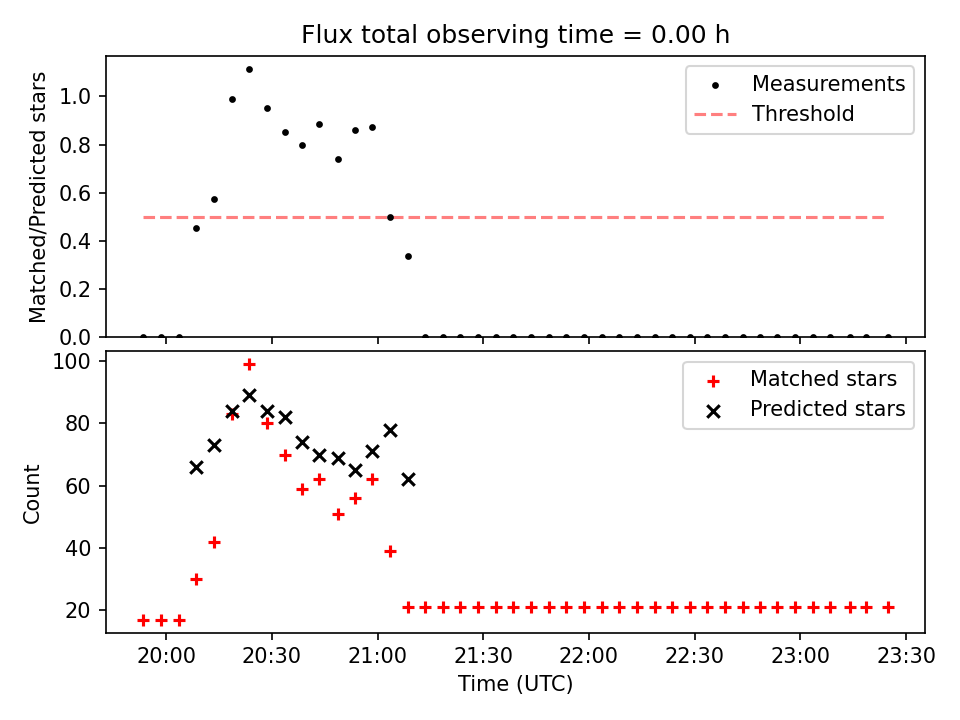 Flux total observing time = 0.00 h

Matched/Predicted stars

1.0
0.8
0.6
0.4
0.2
0.0

Measurements
Threshold

Count

100
80
60
40
20

Matched stars
Predicted stars

20:00
20:30
21:00
21:30
22:00
22:30
23:00
23:30

Time (UTC)